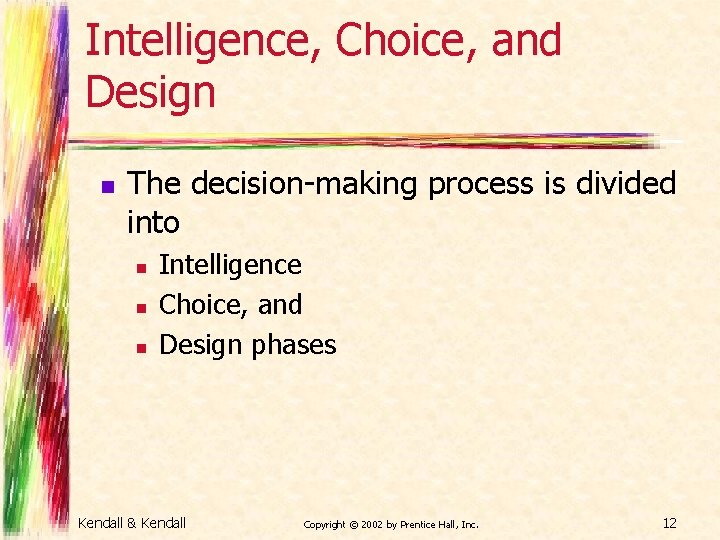 Intelligence, Choice, and Design

The decision-making process is divided into

Intelligence

Choice, and

Design phases

Kendall & Kendall

Copyright © 2002 by Prentice Hall, Inc.

12